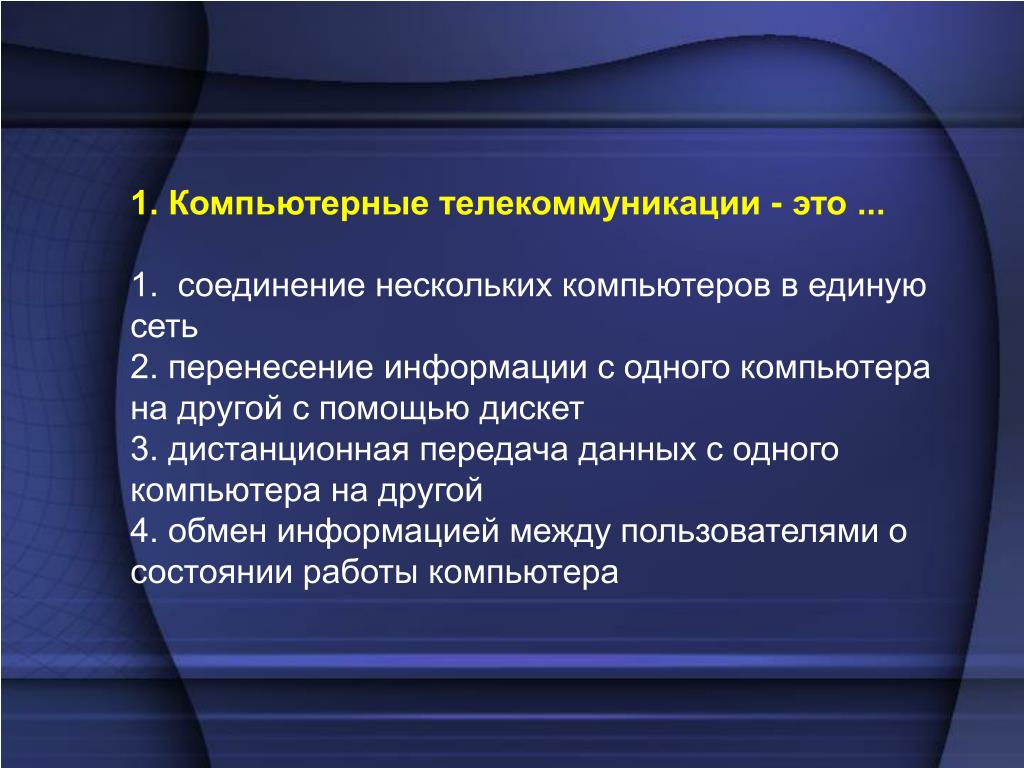 1. Компьютерные телекоммуникации - это ...

1. соединение нескольких компьютеров в единую сеть
2. перенесение информации с одного компьютера на другой с помощью дискет
3. дистанционная передача данных с одного компьютера на другой
4. обмен информацией между пользователями о состоянии работы компьютера